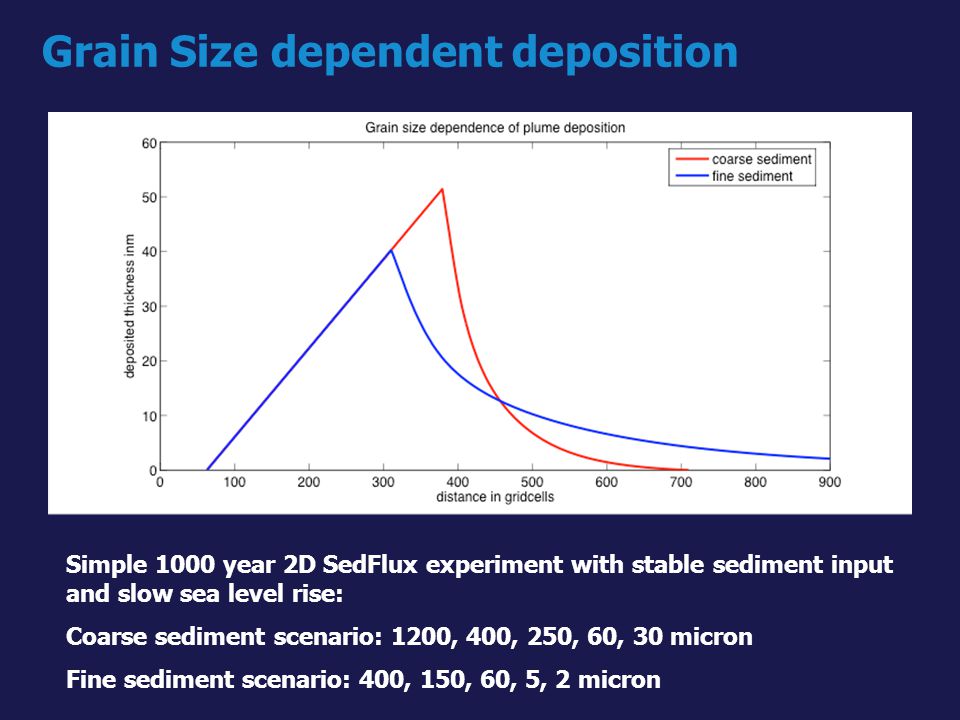 Grain Size dependent deposition

Grain size dependence of plume deposition

coarse sediment
fine sediment

deposited thickness inm

60
50
40
30
20
10
0

0 100 200 300 400 500 600 700 800 900

distance in gridcells

Simple 1000 year 2D SedFlux experiment with stable sediment input and slow sea level rise:

Coarse sediment scenario: 1200, 400, 250, 60, 30 micron

Fine sediment scenario: 400, 150, 60, 5, 2 micron